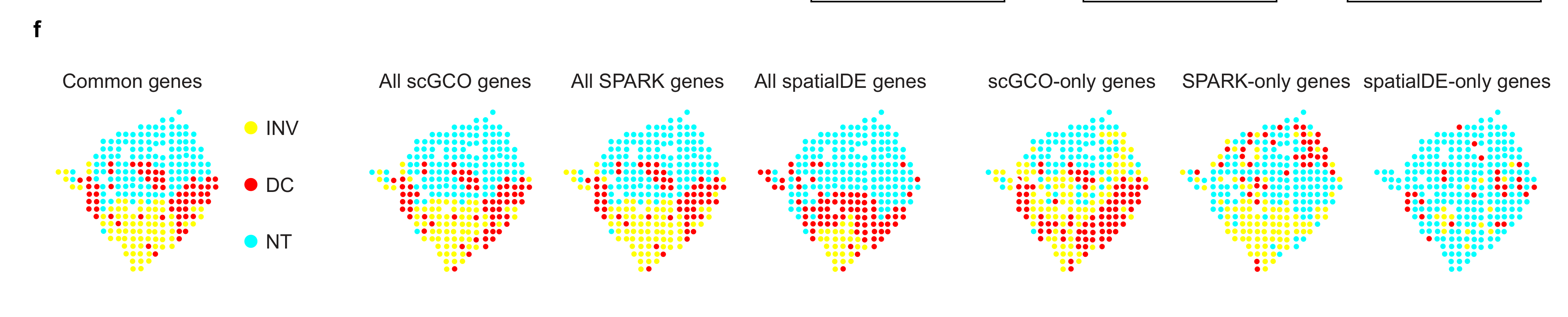 f

Common genes

INV

DC

NT

All scGCO genes

All SPARK genes

All spatialDE genes

scGCO-only genes

SPARK-only genes

spatialDE-only genes